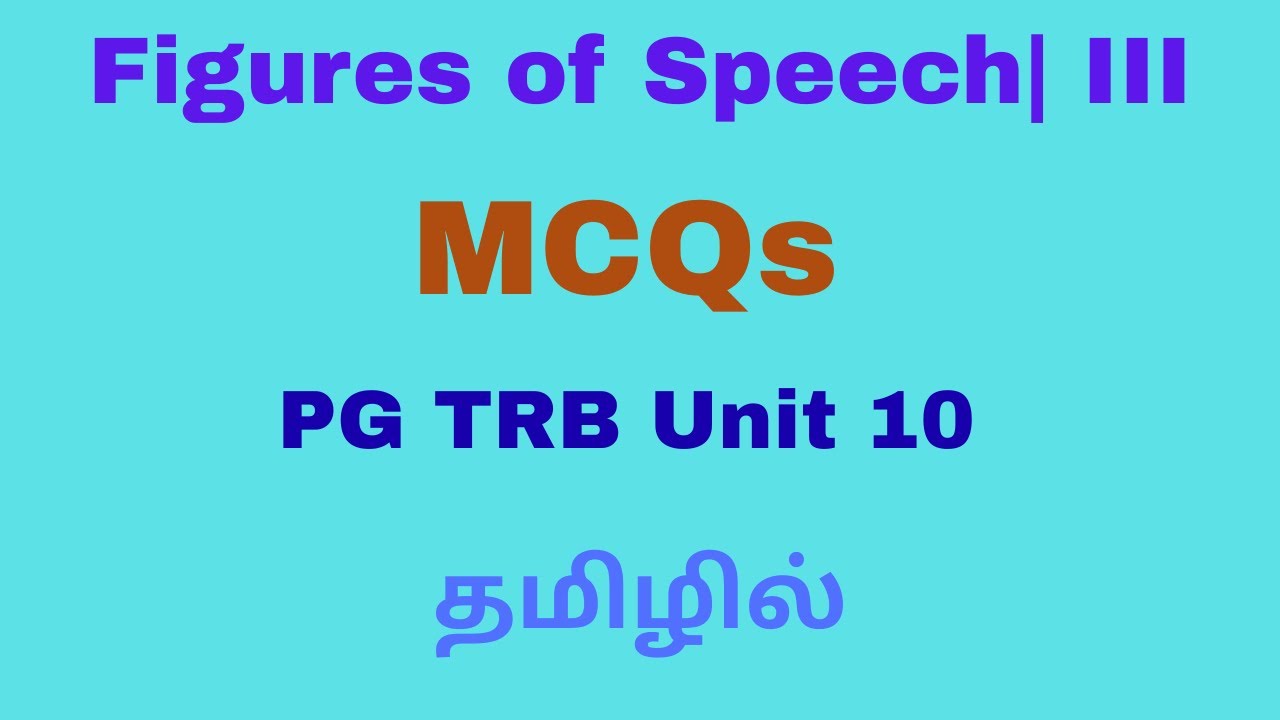 Figures of Speech| III

MCQs

PG TRB Unit 10

தமிழில்